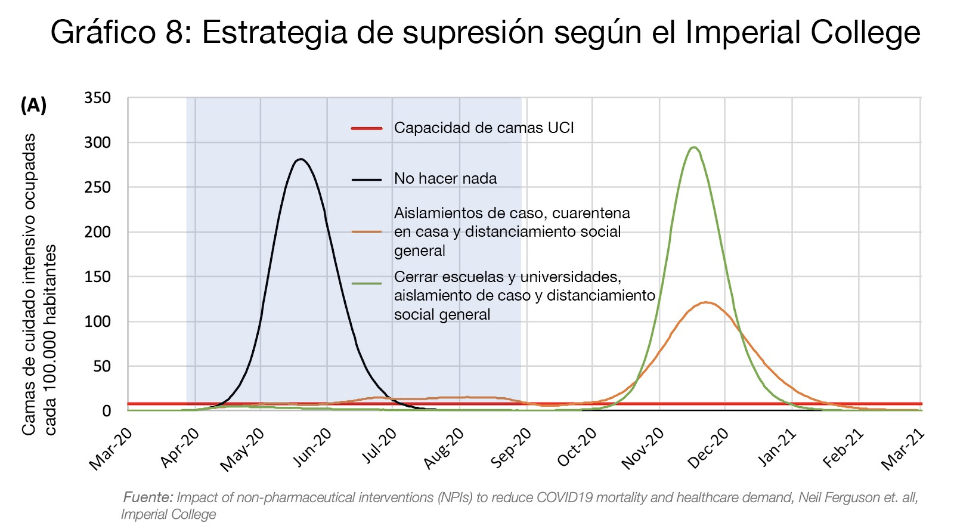 Gráfico 8: Estrategia de supresión según el Imperial College

(A)

Camas de cuidado intensivo ocupadas cada 100.000 habitantes

350
300
250
200
150
100
50
0

Capacidad de camas UCI

No hacer nada

Aislamientos de caso, cuarentena en casa y distanciamiento social general

Cerrar escuelas y universidades, aislamiento de caso y distanciamiento social general

Mar-20
Apr-20
May-20
Jun-20
Jul-20
Aug-20
Sep-20
Oct-20
Nov-20
Dec-20
Jan-21
Feb-21
Mar-21

Fuente: Impact of non-pharmaceutical interventions (NPIs) to reduce COVID19 mortality and healthcare demand, Neil Ferguson et. all, Imperial College